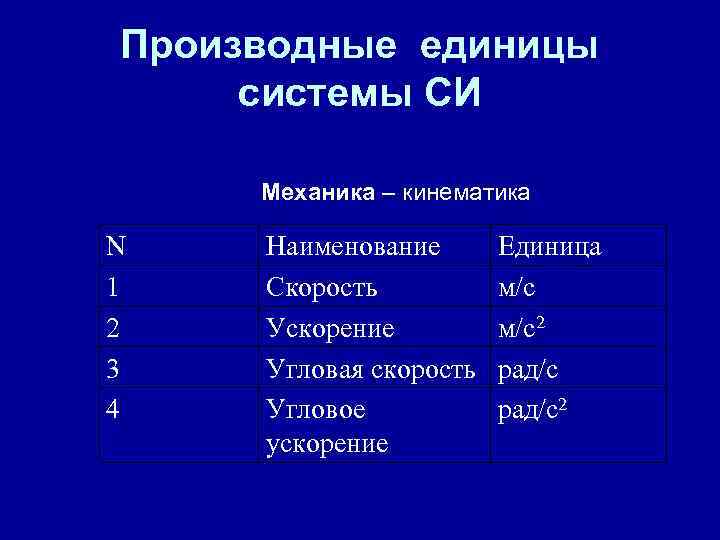 Производные единицы системы СИ

Механика – кинематика

| N | Наименование | Единица |
|---|---|---|
| 1 | Скорость | м/с |
| 2 | Ускорение | м/с$^2$ |
| 3 | Угловая скорость | рад/с |
| 4 | Угловое ускорение | рад/с$^2$ |